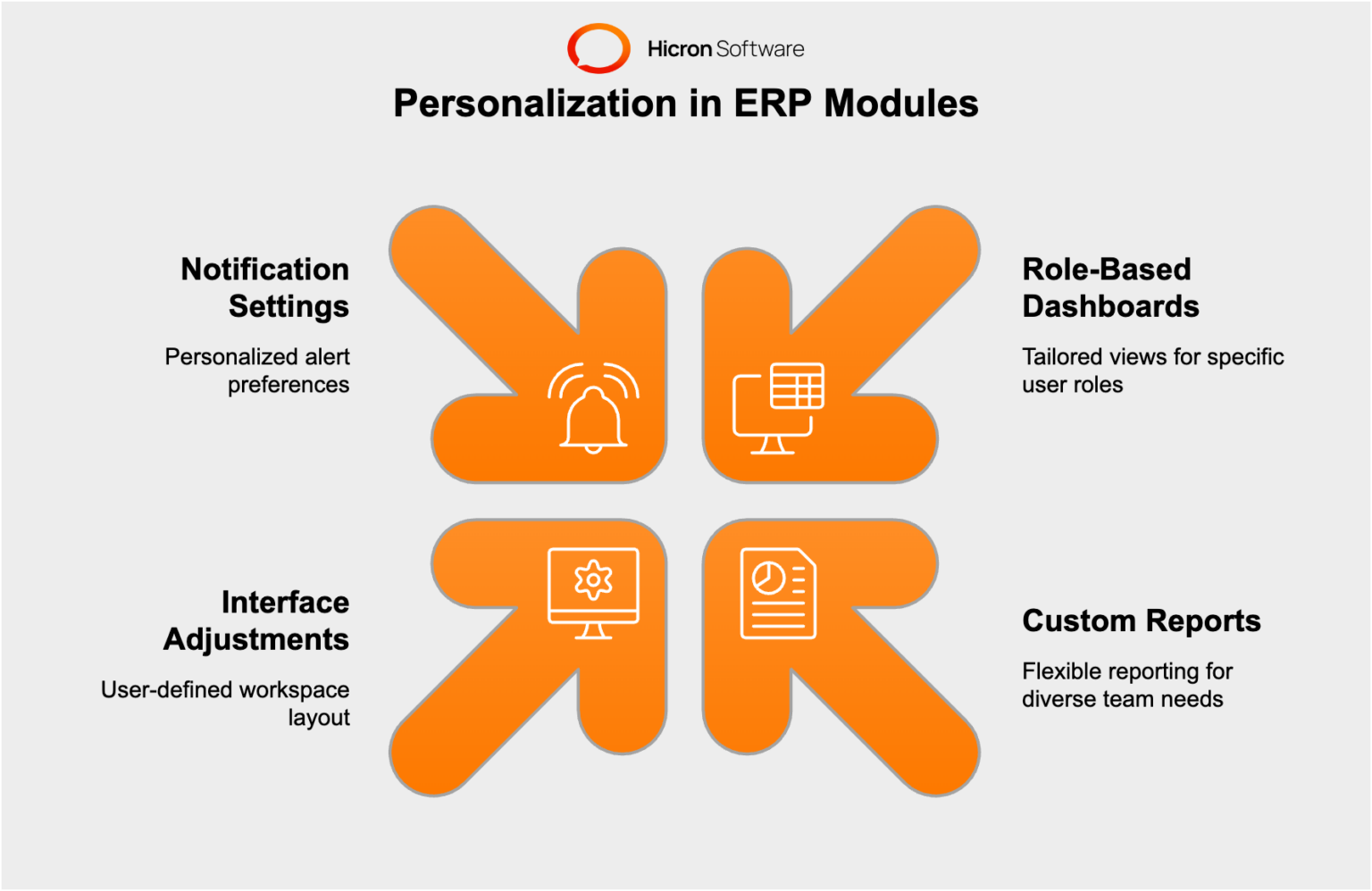 Hicron Software

Personalization in ERP Modules

Notification Settings

Personalized alert preferences

Role-Based Dashboards

Tailored views for specific user roles

Interface Adjustments

User-defined workspace layout

Custom Reports

Flexible reporting for diverse team needs